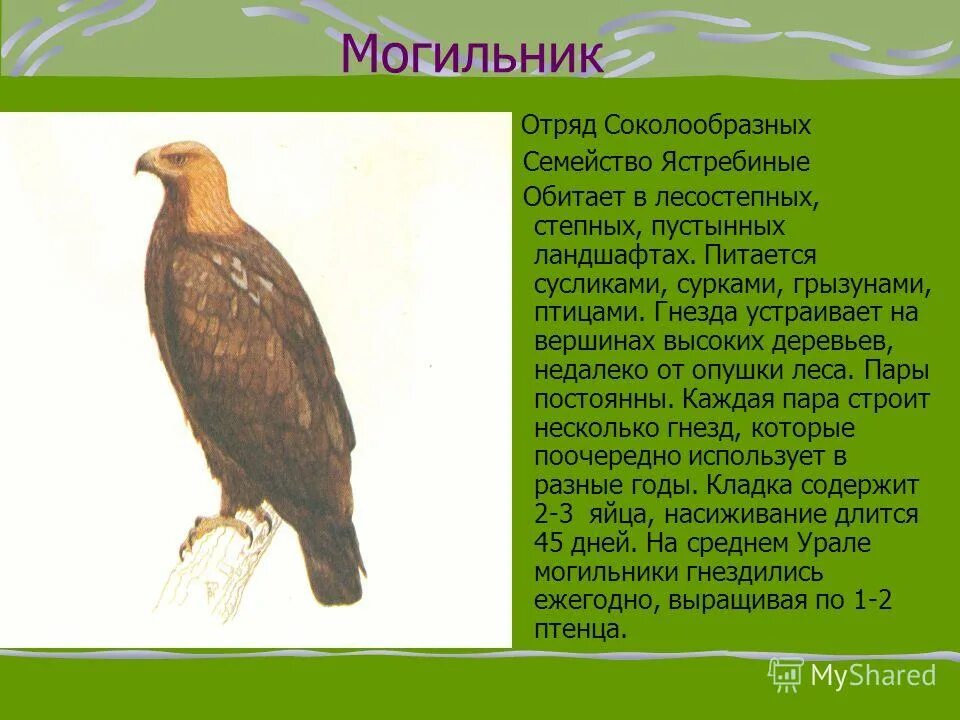 Могильник

Отряд Соколообразных

Семейство Ястребиные

Обитает в лесостепных, степных, пустынных ландшафтах. Питается сусликами, сурками, грызунами, птицами. Гнезда устраивает на вершинах высоких деревьев, недалеко от опушки леса. Пары постоянны. Каждая пара строит несколько гнезд, которые поочередно использует в разные годы. Кладка содержит 2-3 яйца, насиживание длится 45 дней. На среднем Урале могильники гнездились ежегодно, выращивая по 1-2 птенца.

MyShared